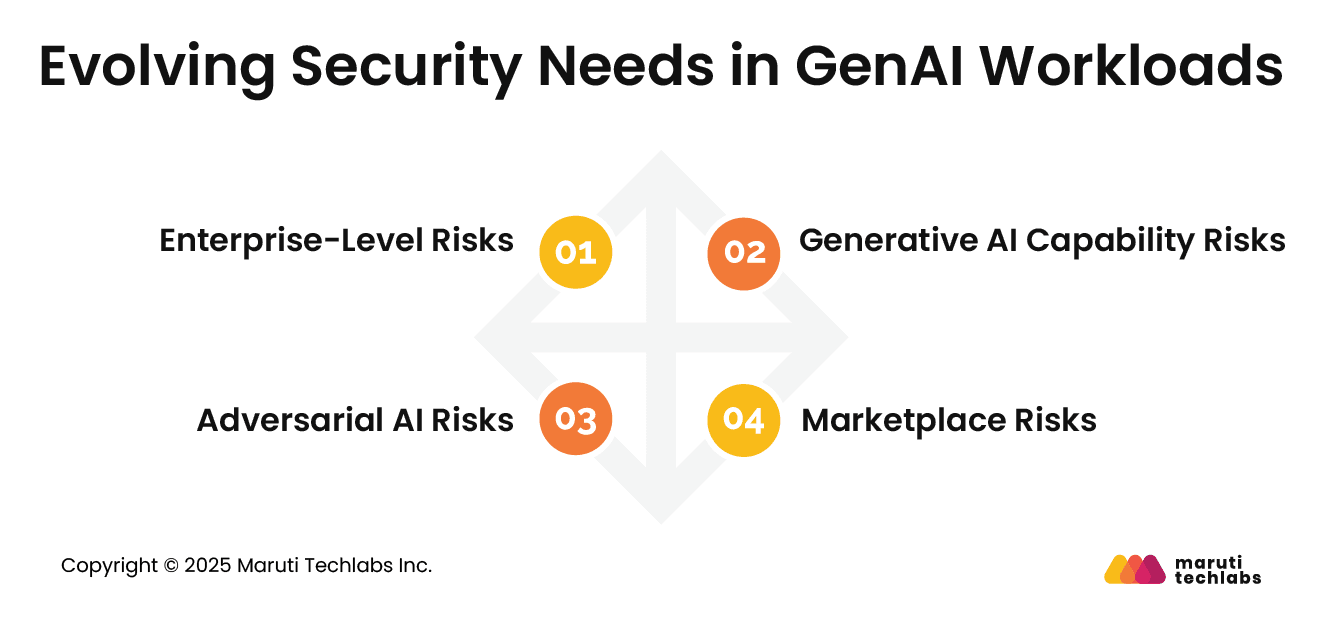 Evolving Security Needs in GenAI Workloads

Enterprise-Level Risks 01

02 Generative AI Capability Risks

Adversarial AI Risks 03

04 Marketplace Risks

Copyright © 2025 Maruti Techlabs Inc.

maruti techlabs